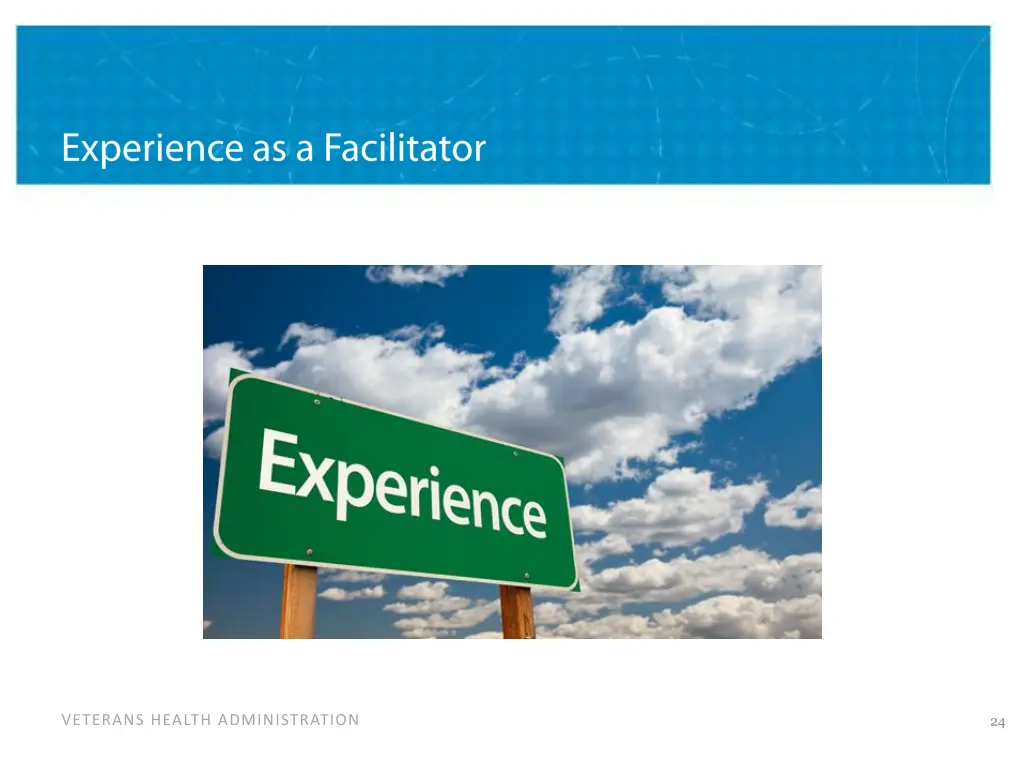 Experience as a Facilitator

Experience

VETERANS HEALTH ADMINISTRATION

24